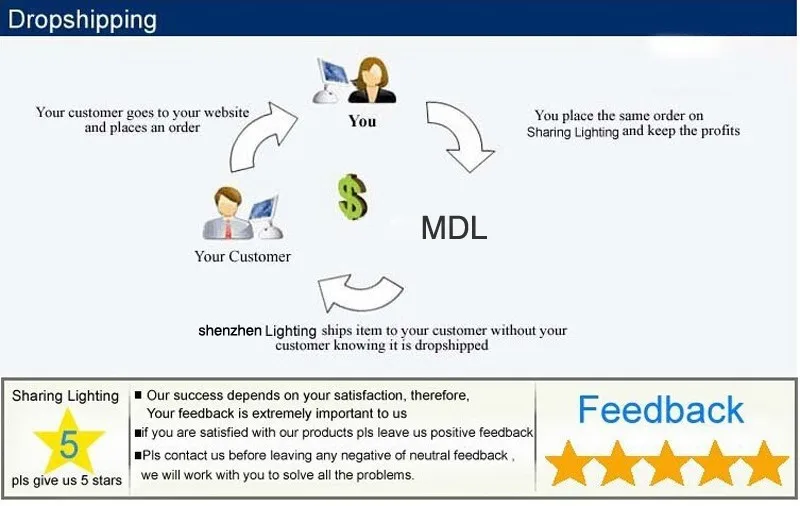 Dropshipping

Your customer goes to your website and places an order

You

You place the same order on Sharing Lighting and keep the profits

$

MDL

Your Customer

shenzhen Lighting ships item to your customer without your customer knowing it is dropshipped

Sharing Lighting

5

pls give us 5 stars

■ Our success depends on your satisfaction, therefore, Your feedback is extremely important to us

■if you are satisfied with our products pls leave us positive feedback

■Pls contact us before leaving any negative of neutral feedback , we will work with you to solve all the problems.

Feedback